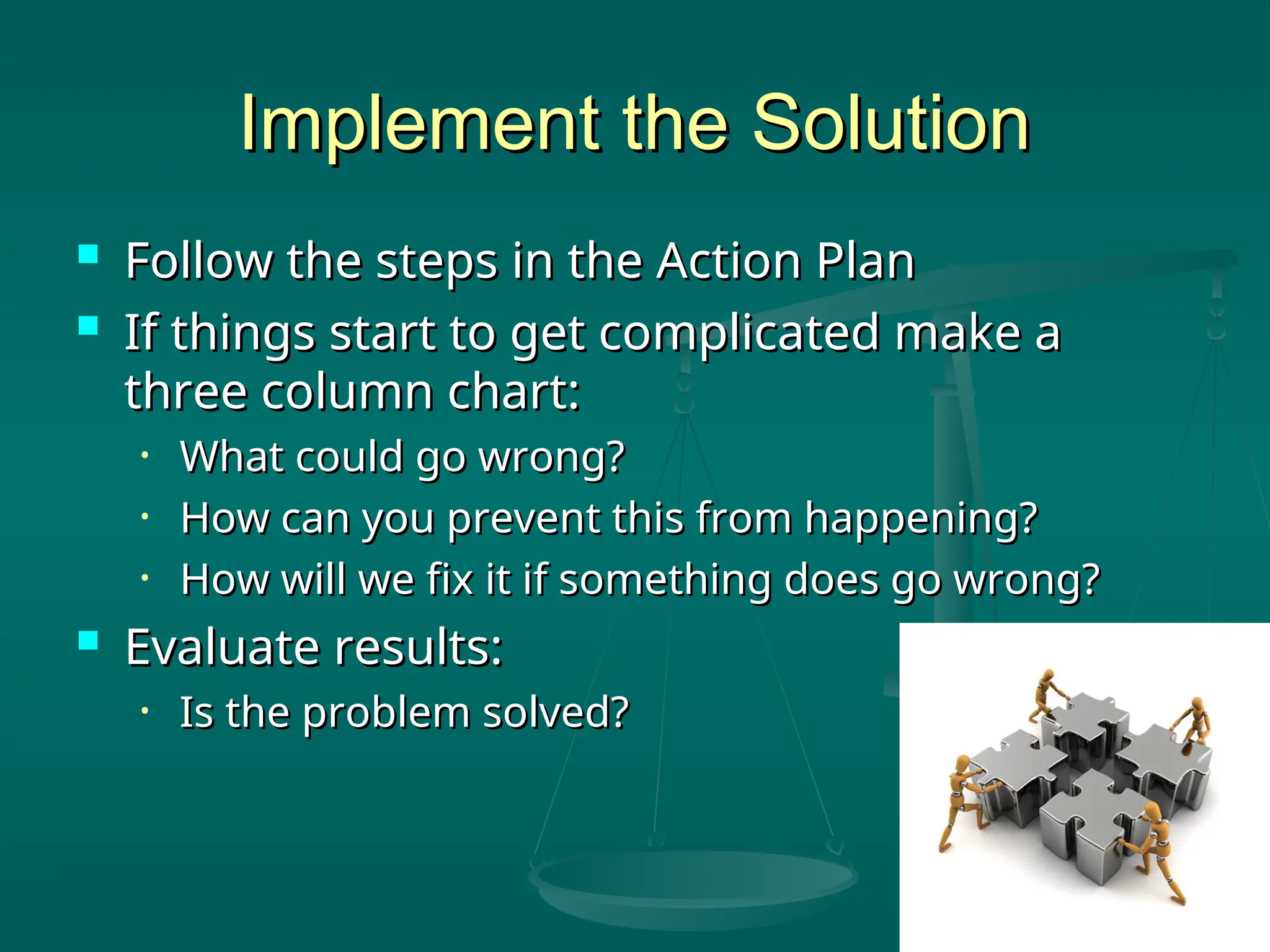 Implement the Solution

- Follow the steps in the Action Plan
- If things start to get complicated make a three column chart:
  - What could go wrong?
  - How can you prevent this from happening?
  - How will we fix it if something does go wrong?
- Evaluate results:
  - Is the problem solved?